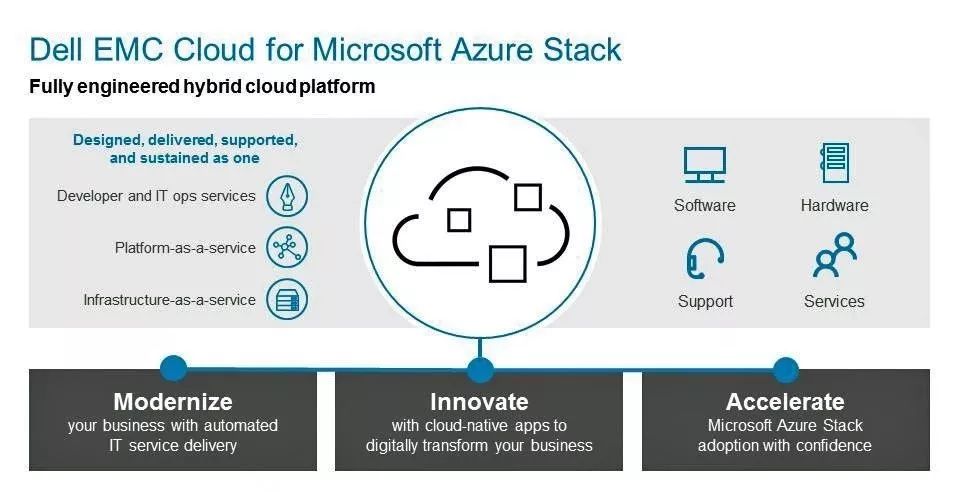 Dell EMC Cloud for Microsoft Azure Stack

Fully engineered hybrid cloud platform

Designed, delivered, supported, and sustained as one

Developer and IT ops services

Platform-as-a-service

Infrastructure-as-a-service

Software

Hardware

Support

Services

Modernize
your business with automated IT service delivery

Innovate
with cloud-native apps to digitally transform your business

Accelerate
Microsoft Azure Stack adoption with confidence